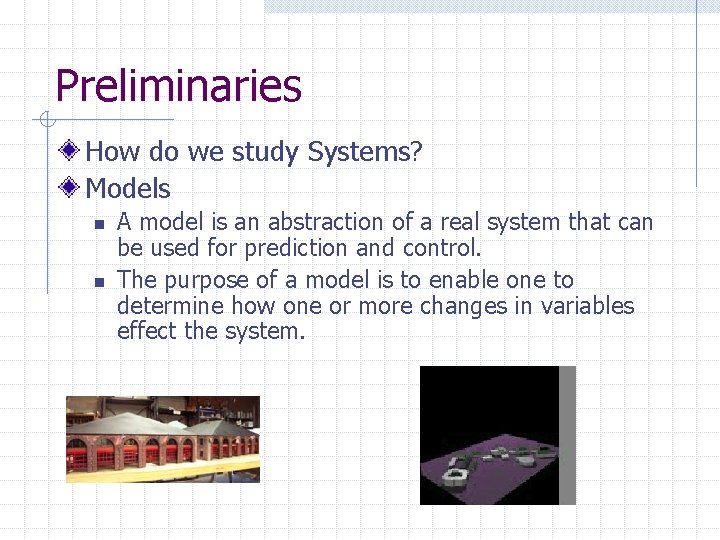 Preliminaries

How do we study Systems?

Models

A model is an abstraction of a real system that can be used for prediction and control.

The purpose of a model is to enable one to determine how one or more changes in variables effect the system.